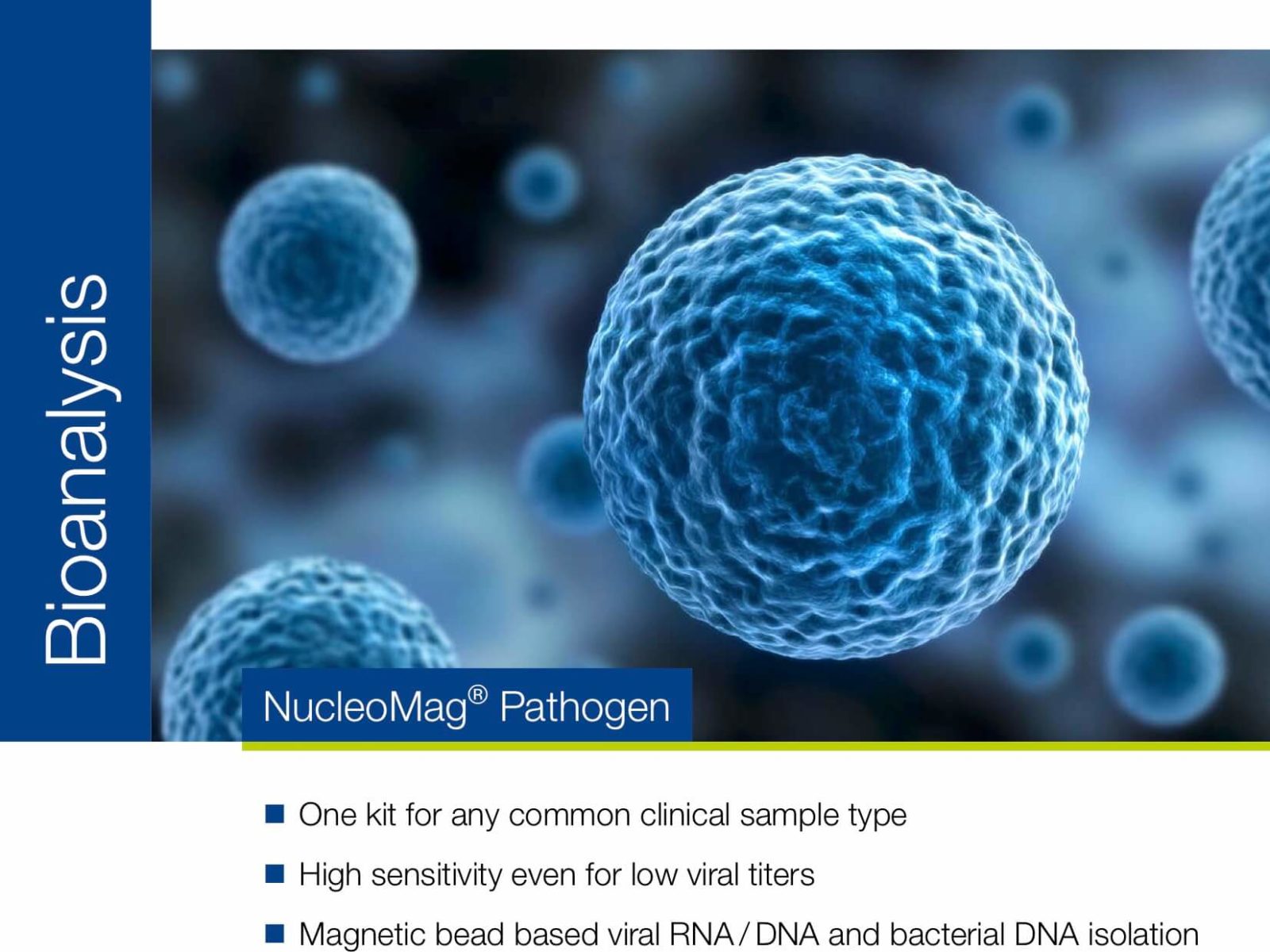 Bioanalysis

NucleoMag® Pathogen

■ One kit for any common clinical sample type

■ High sensitivity even for low viral titers

■ Magnetic bead based viral RNA / DNA and bacterial DNA isolation